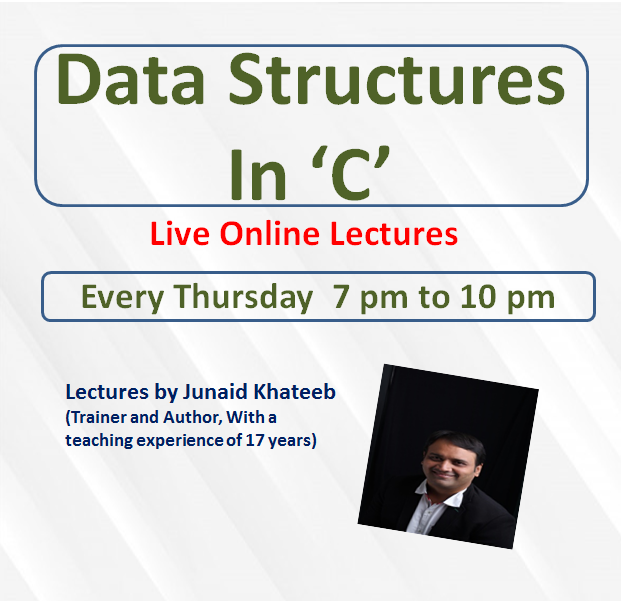 Data Structures In ‘C’

Live Online Lectures

Every Thursday 7 pm to 10 pm

Lectures by Junaid Khateeb
(Trainer and Author, With a teaching experience of 17 years)